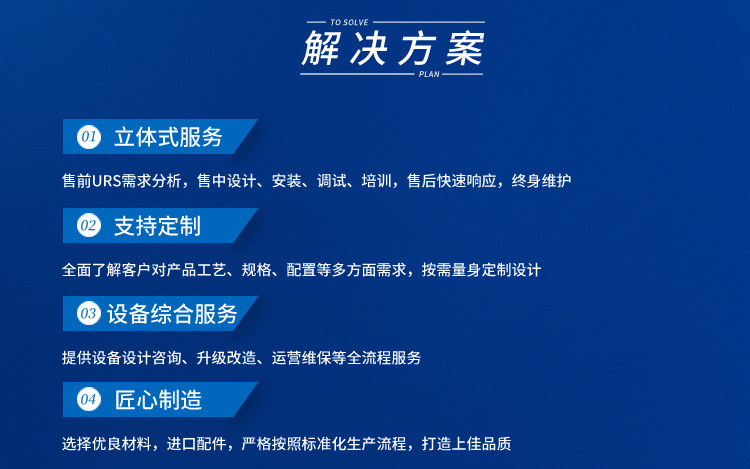 TO SOLVE
解决方案
PLAN

01 立体式服务

售前URS需求分析，售中设计、安装、调试、培训，售后快速响应，终身维护

02 支持定制

全面了解客户对产品工艺、规格、配置等多方面需求，按需量身定制设计

03 设备综合服务

提供设备设计咨询、升级改造、运营维保等全流程服务

04 匠心制造

选择优良材料，进口配件，严格按照标准化生产流程，打造上佳品质